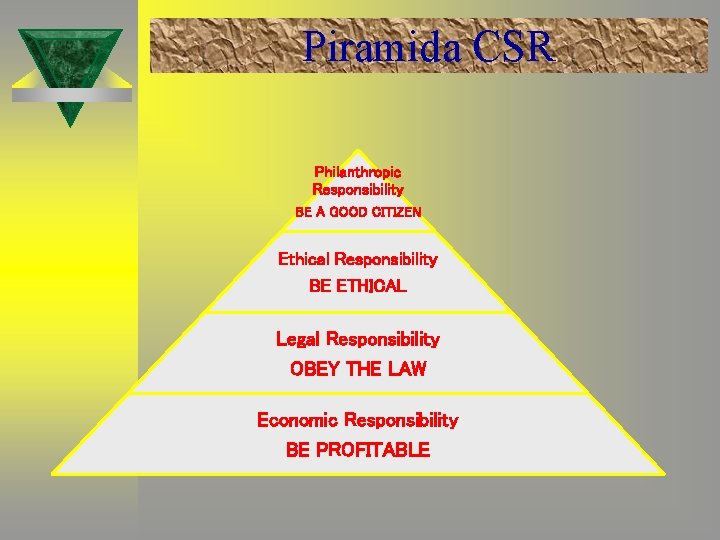 Piramida CSR

Philanthropic Responsibility
BE A GOOD CITIZEN

Ethical Responsibility
BE ETHICAL

Legal Responsibility
OBEY THE LAW

Economic Responsibility
BE PROFITABLE